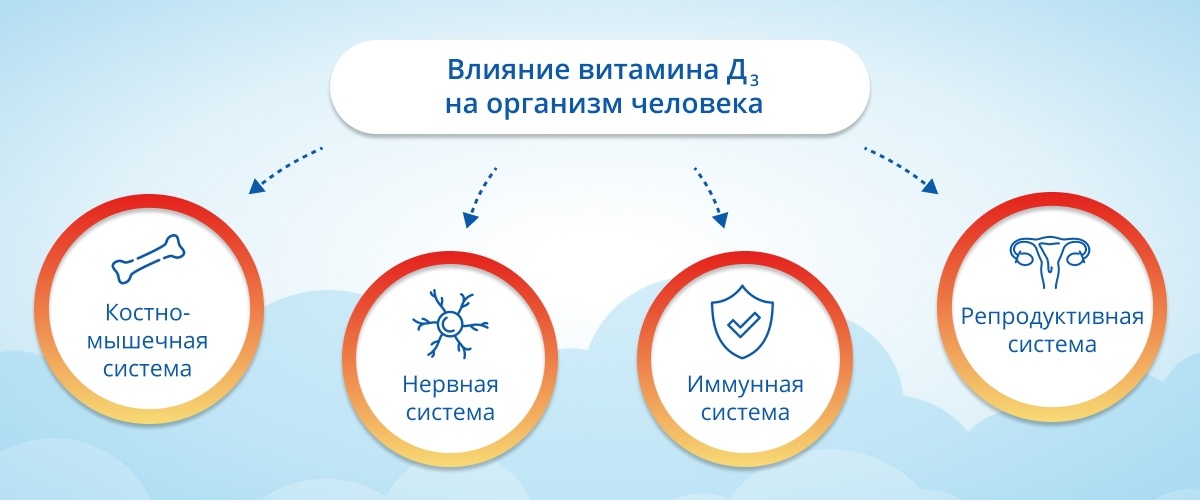 Влияние витамина $Д_3$ на организм человека

Костно-мышечная система

Нервная система

Иммунная система

Репродуктивная система